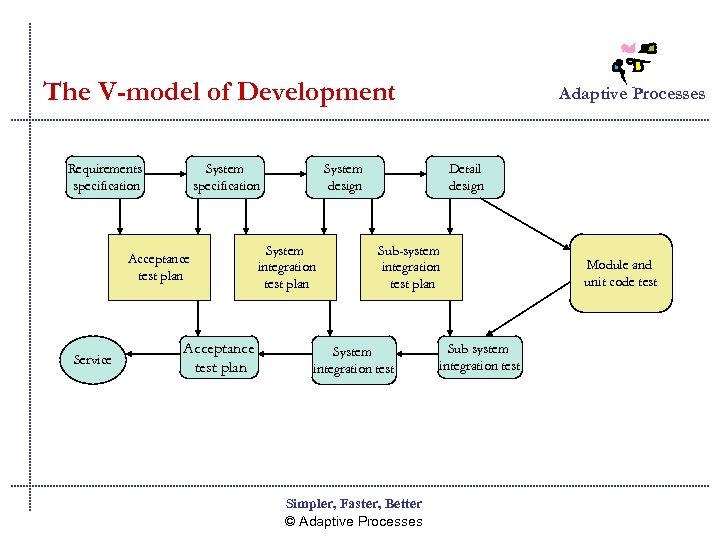 The V-model of Development

Adaptive Processes

Requirements specification

System specification

System design

Detail design

Acceptance test plan

System integration test plan

Sub-system integration test plan

Module and unit code test

Service

Acceptance test plan

System integration test

Sub system integration test

Simpler, Faster, Better
© Adaptive Processes